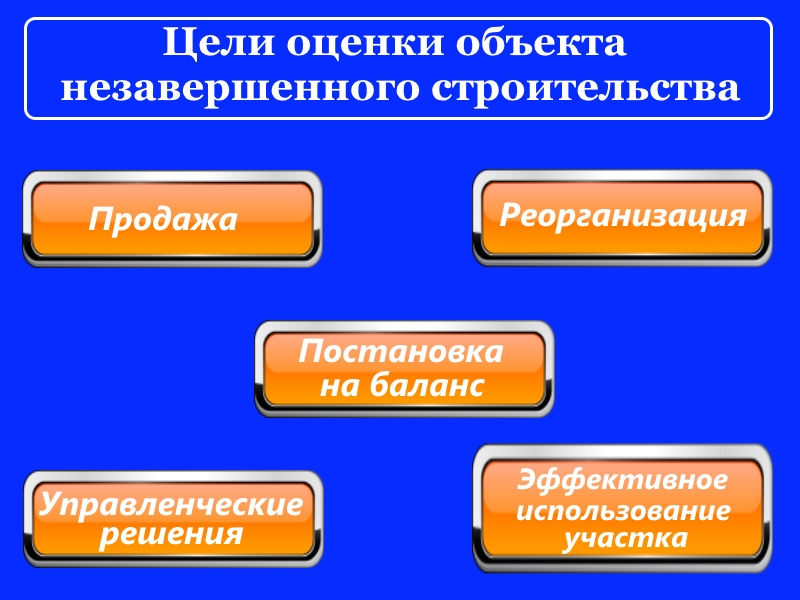 Цели оценки объекта незавершенного строительства

Продажа

Реорганизация

Постановка на баланс

Управленческие решения

Эффективное использование участка